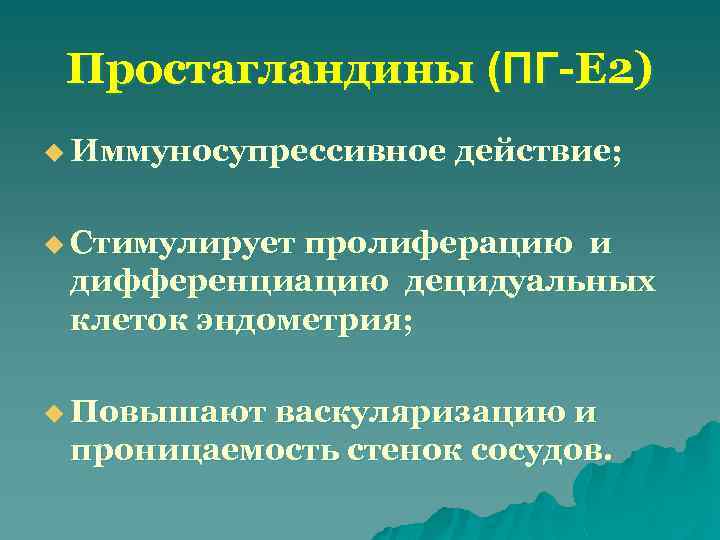 Простагландины (ПГ-Е2)

Иммуносупрессивное действие;

Стимулирует пролиферацию и дифференциацию децидуальных клеток эндометрия;

Повышают васкуляризацию и проницаемость стенок сосудов.